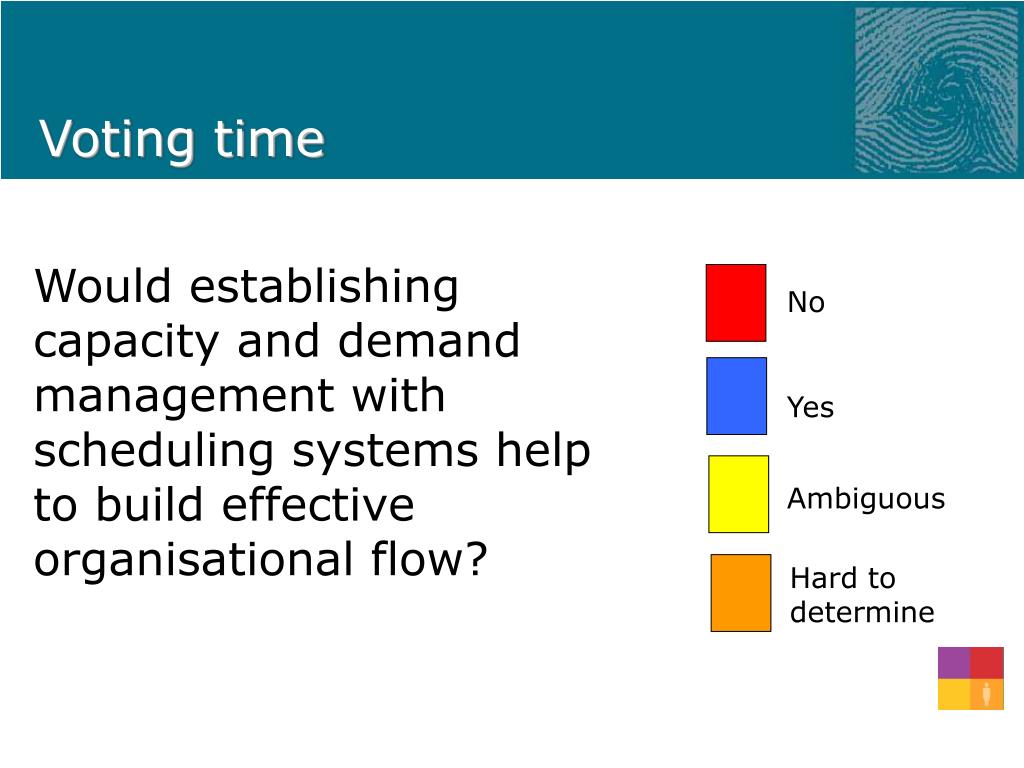 Voting time

Would establishing capacity and demand management with scheduling systems help to build effective organisational flow?

No

Yes

Ambiguous

Hard to determine